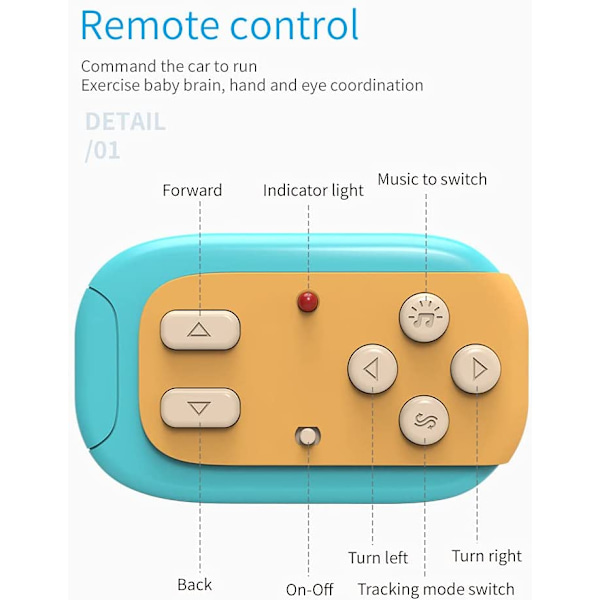 Remote control

Command the car to run
Exercise baby brain, hand and eye coordination

DETAIL
/01

Forward

Indicator light

Music to switch

Turn left

Turn right

Back

On-Off

Tracking mode switch